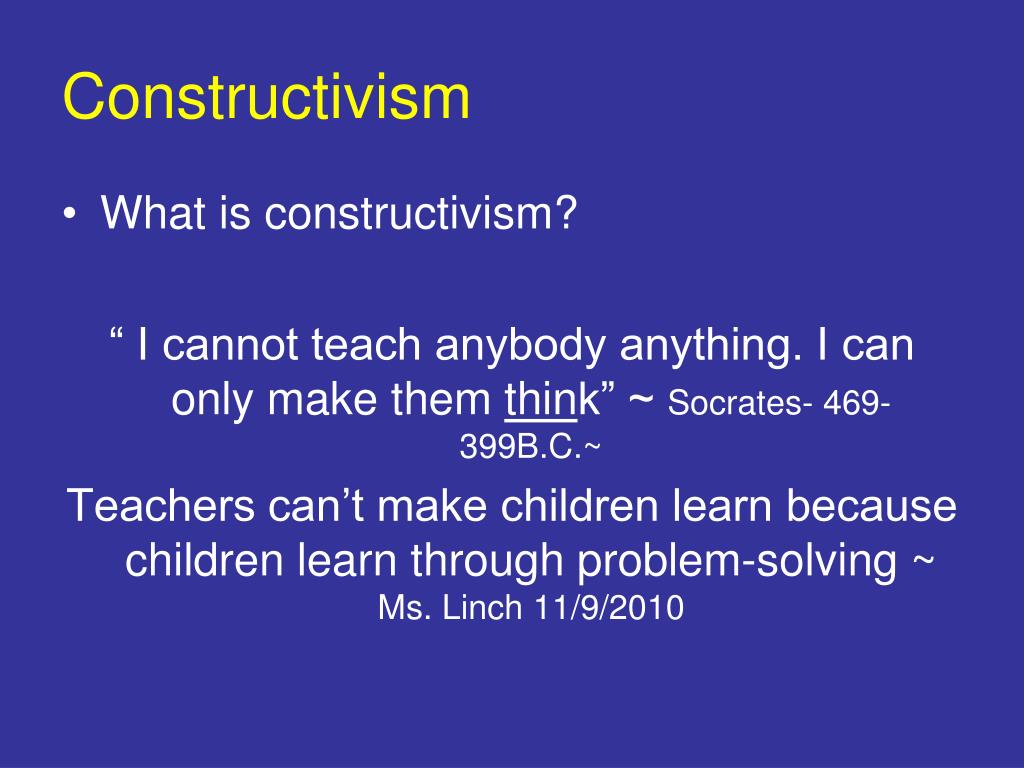 Constructivism

• What is constructivism?

“ I cannot teach anybody anything. I can only make them think” ~ Socrates- 469-399B.C.~

Teachers can’t make children learn because children learn through problem-solving ~ Ms. Linch 11/9/2010